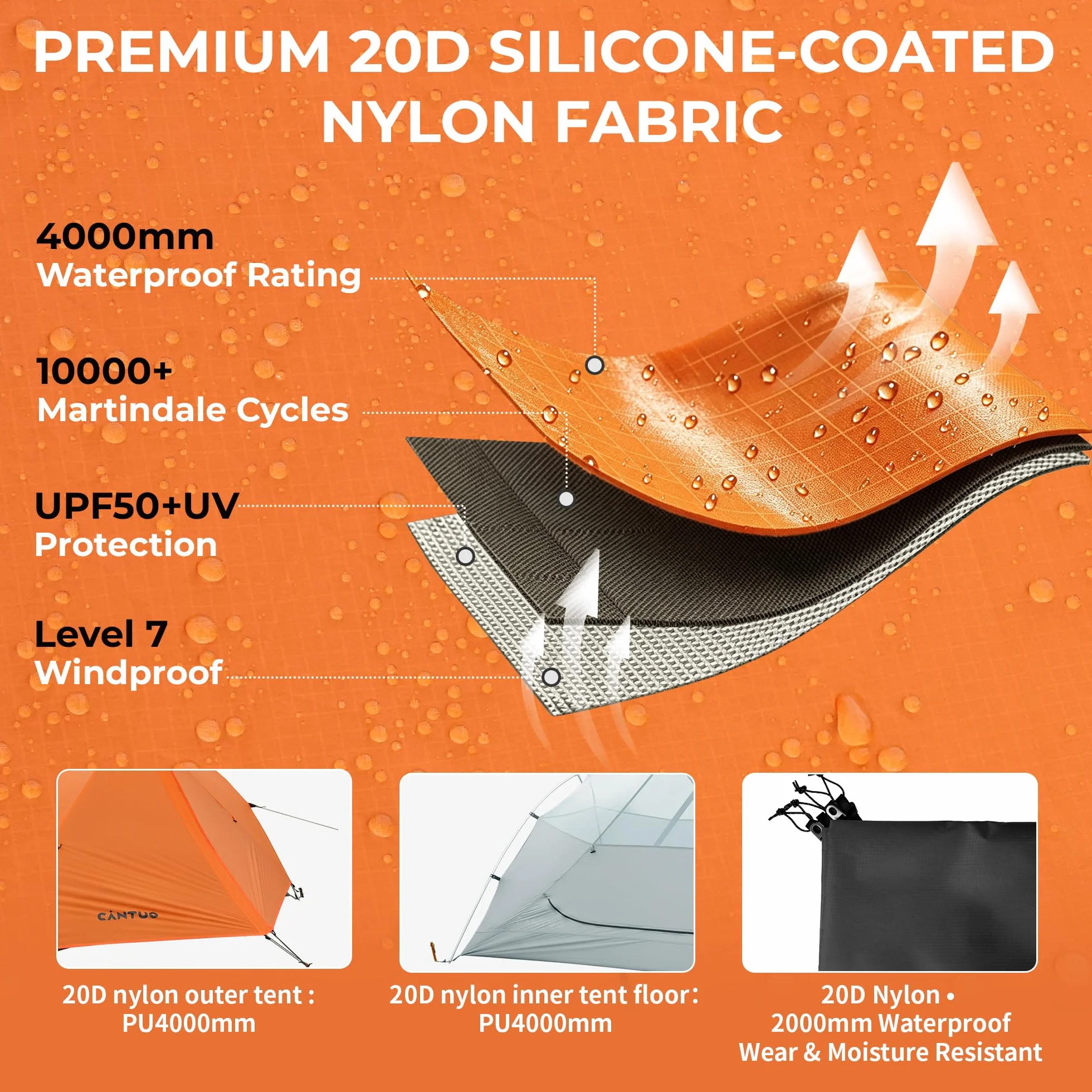 PREMIUM 20D SILICONE-COATED NYLON FABRIC

4000mm
Waterproof Rating

10000+
Martindale Cycles

UPF50+UV
Protection

Level 7
Windproof

CANTUO

20D nylon outer tent :
PU4000mm

20D nylon inner tent floor:
PU4000mm

20D Nylon •
2000mm Waterproof
Wear & Moisture Resistant